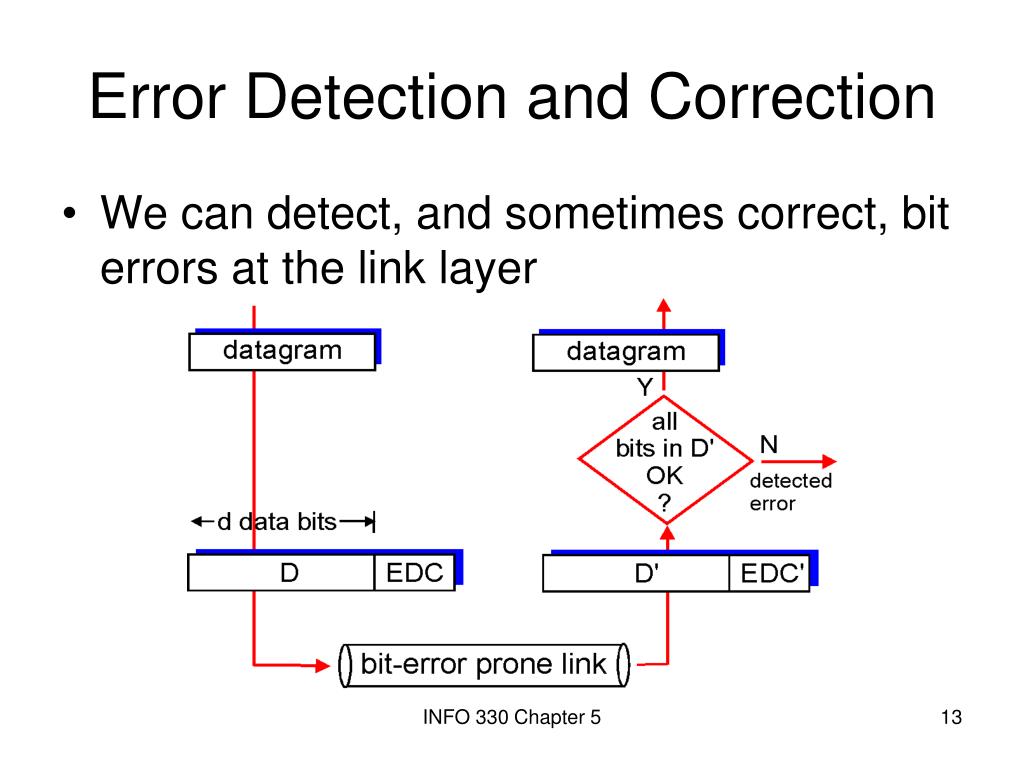 Error Detection and Correction

• We can detect, and sometimes correct, bit errors at the link layer

datagram

datagram

Y

all bits in D' OK ?

N

detected error

d data bits

D

EDC

D'

EDC'

bit-error prone link

INFO 330 Chapter 5

13